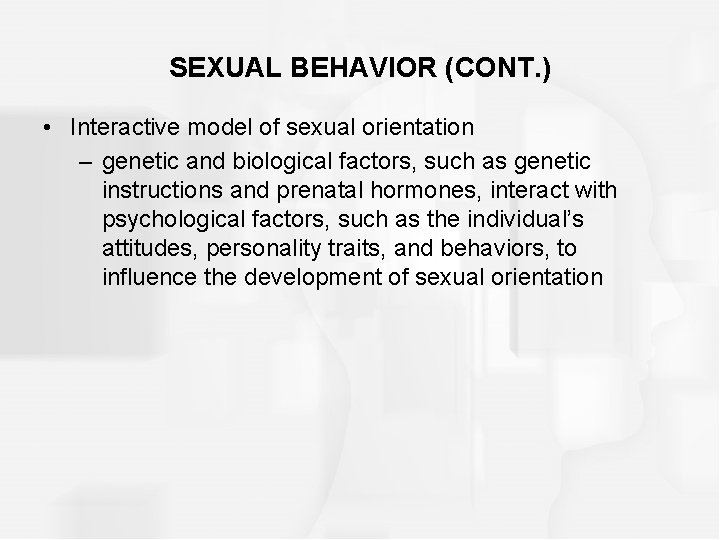 SEXUAL BEHAVIOR (CONT.)

• Interactive model of sexual orientation
– genetic and biological factors, such as genetic instructions and prenatal hormones, interact with psychological factors, such as the individual's attitudes, personality traits, and behaviors, to influence the development of sexual orientation